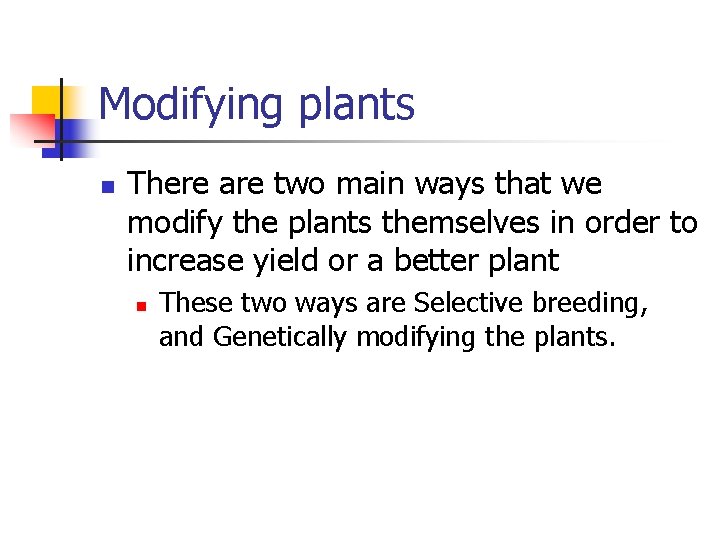 Modifying plants

There are two main ways that we modify the plants themselves in order to increase yield or a better plant

These two ways are Selective breeding, and Genetically modifying the plants.